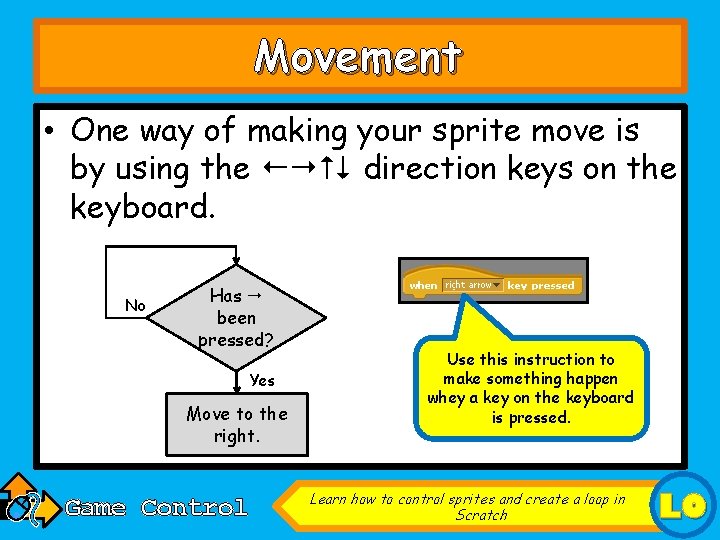 Movement

• One way of making your sprite move is by using the ←→↑↓ direction keys on the keyboard.

No

Has → been pressed?

Yes

Move to the right.

when right arrow key pressed

Use this instruction to make something happen whey a key on the keyboard is pressed.

Game Control

Learn how to control sprites and create a loop in Scratch

LO